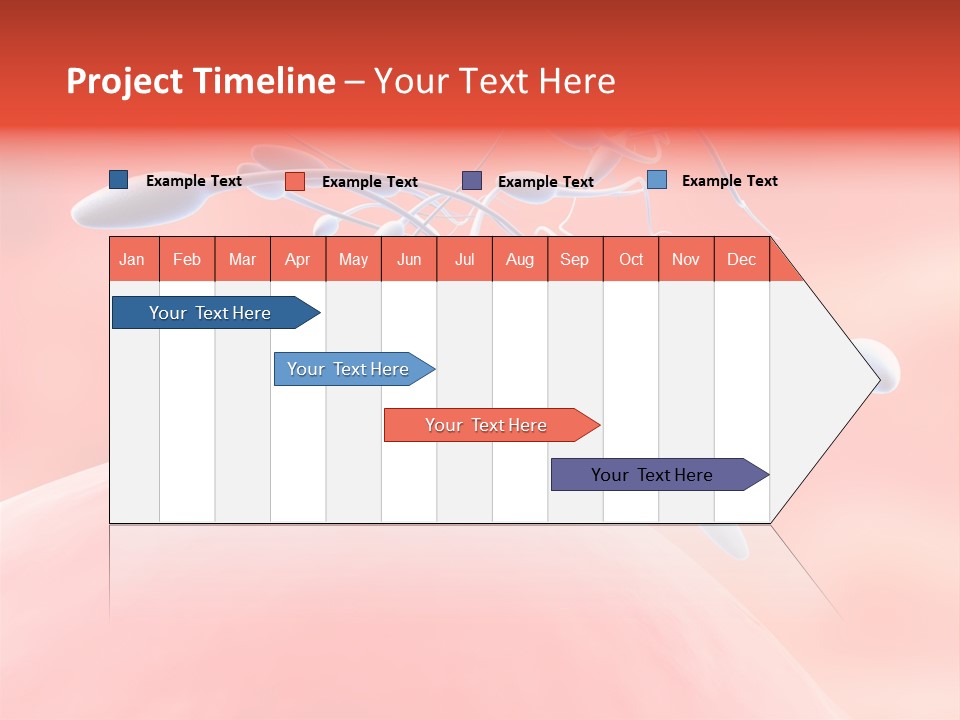 Project Timeline – Your Text Here

Example Text Example Text Example Text Example Text

| Jan | Feb | Mar | Apr | May | Jun | Jul | Aug | Sep | Oct | Nov | Dec |
|---|---|---|---|---|---|---|---|---|---|---|---|

Your Text Here

Your Text Here

Your Text Here

Your Text Here